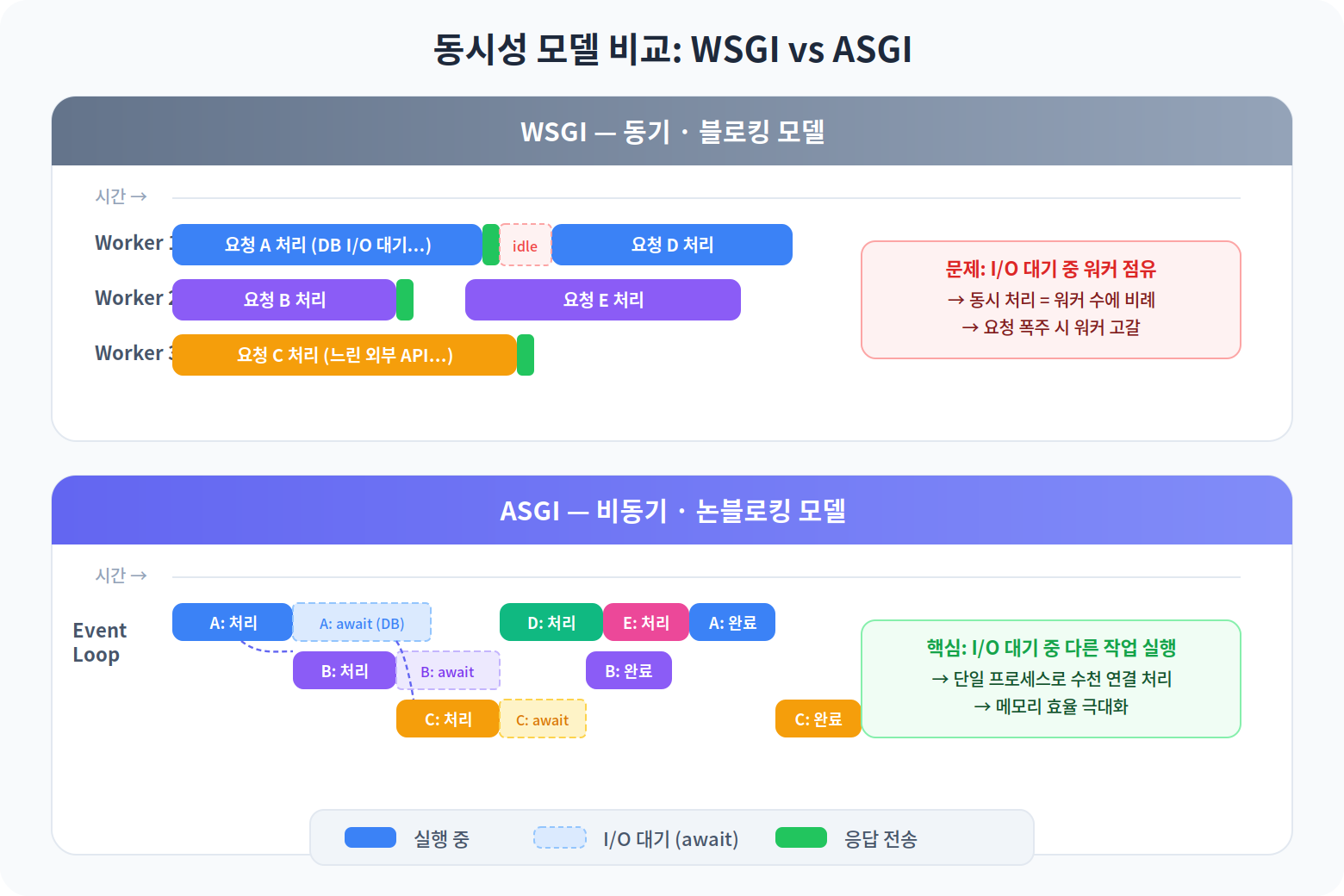 동시성 모델 비교: WSGI vs ASGI

WSGI — 동기 · 블로킹 모델

시간 →

Worker 1
요청 A 처리 (DB I/O 대기...)
idle
요청 D 처리

Worker 2
요청 B 처리
요청 E 처리

Worker 3
요청 C 처리 (느린 외부 API...)

문제: I/O 대기 중 워커 점유
→ 동시 처리 = 워커 수에 비례
→ 요청 폭주 시 워커 고갈

ASGI — 비동기 · 논블로킹 모델

시간 →

Event Loop

A: 처리
A: await (DB)
D: 처리
E: 처리
A: 완료
B: 처리
B: await
B: 완료
C: 처리
C: await
C: 완료

핵심: I/O 대기 중 다른 작업 실행
→ 단일 프로세스로 수천 연결 처리
→ 메모리 효율 극대화

실행 중
I/O 대기 (await)
응답 전송